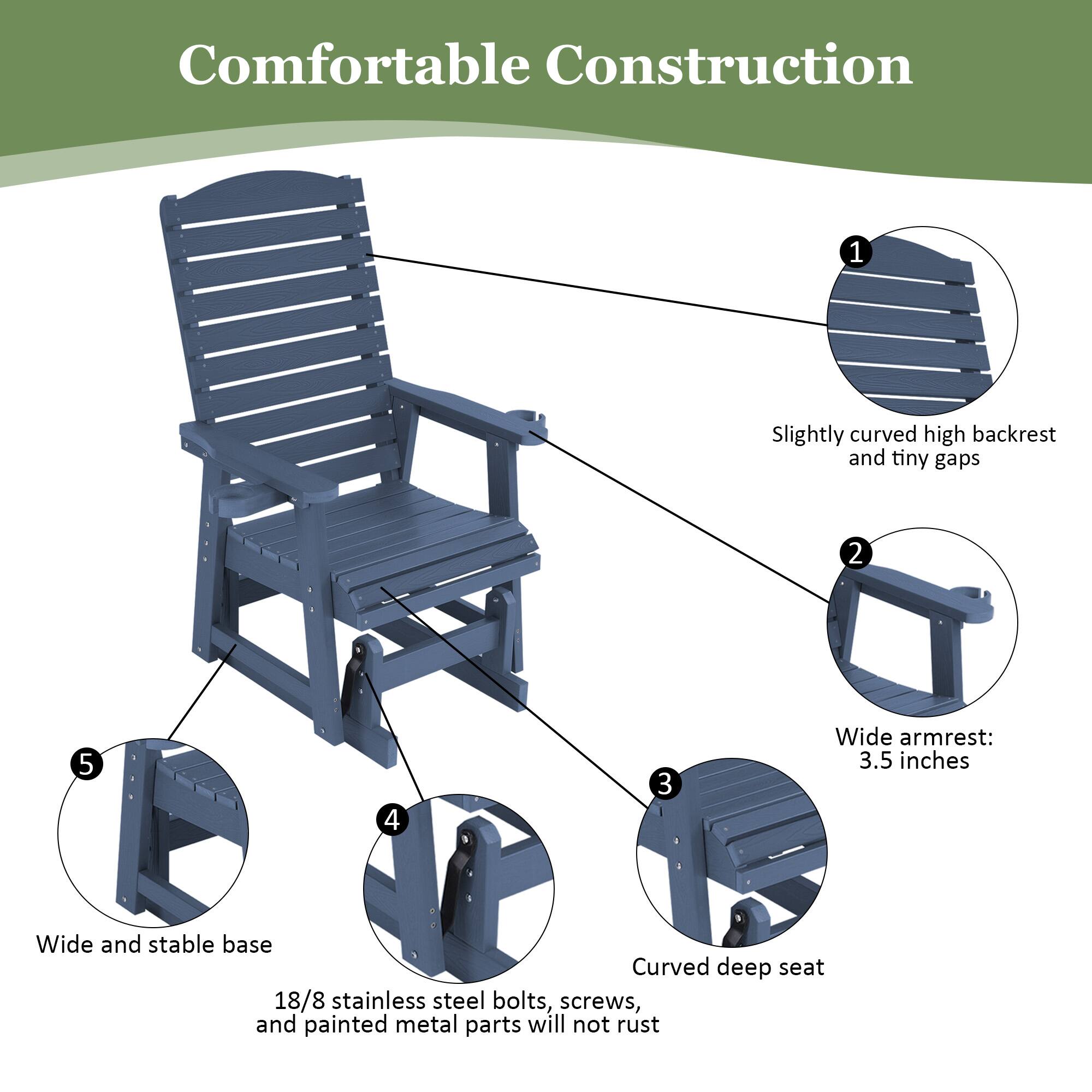 Comfortable Construction

1

Slightly curved high backrest and tiny gaps

2

Wide armrest: 3.5 inches

3

Curved deep seat

4

18/8 stainless steel bolts, screws, and painted metal parts will not rust

5

Wide and stable base